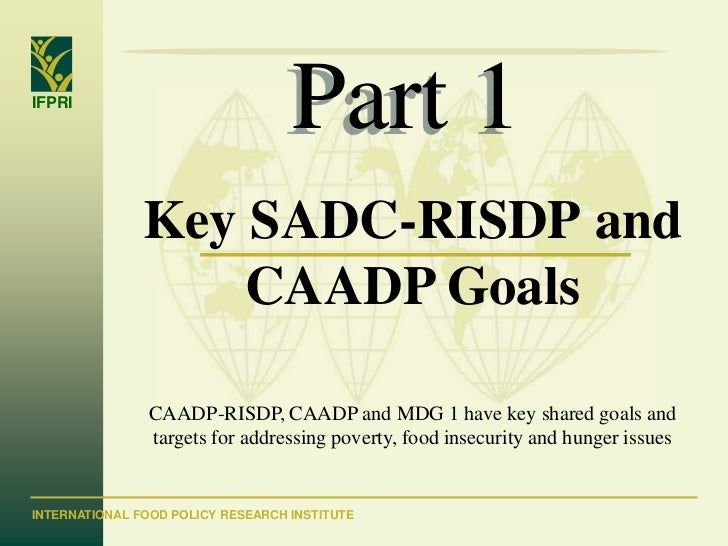 IFPRI

Part 1

Key SADC-RISDP and CAADP Goals

CAADP-RISDP, CAADP and MDG 1 have key shared goals and targets for addressing poverty, food insecurity and hunger issues

INTERNATIONAL FOOD POLICY RESEARCH INSTITUTE